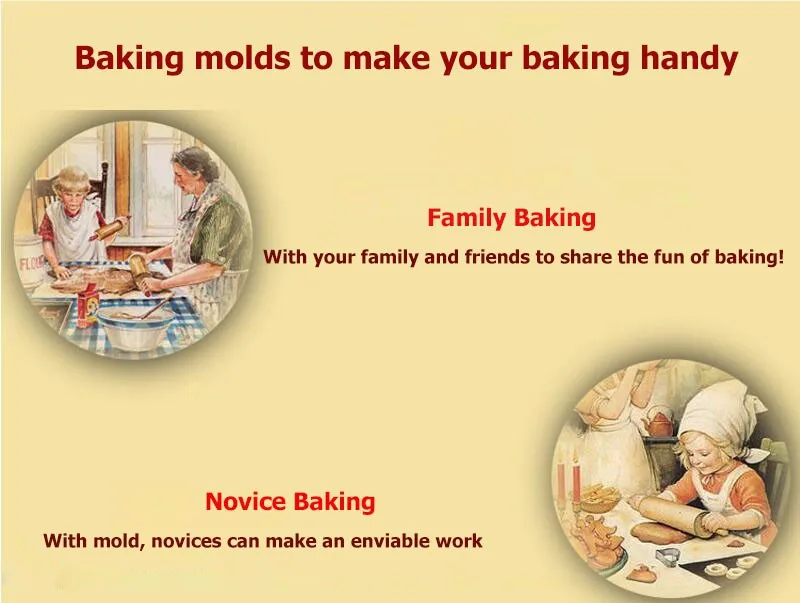 Baking molds to make your baking handy

FLOUR

Family Baking

With your family and friends to share the fun of baking!

Novice Baking

With mold, novices can make an enviable work